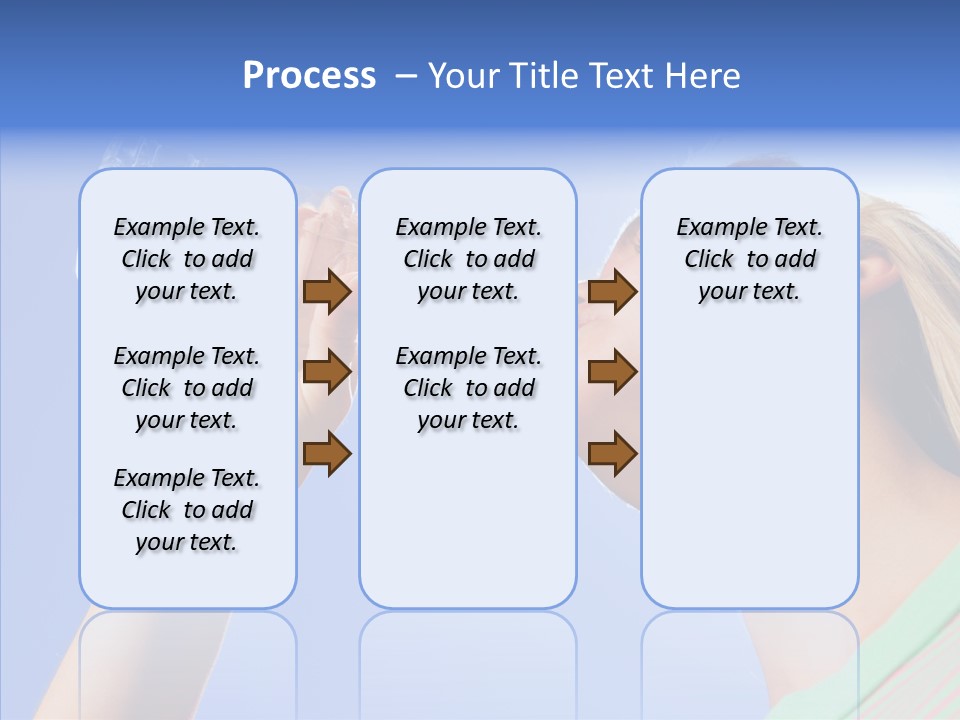 Process – Your Title Text Here

Example Text. Click to add your text.

Example Text. Click to add your text.

Example Text. Click to add your text.

Example Text. Click to add your text.

Example Text. Click to add your text.

Example Text. Click to add your text.